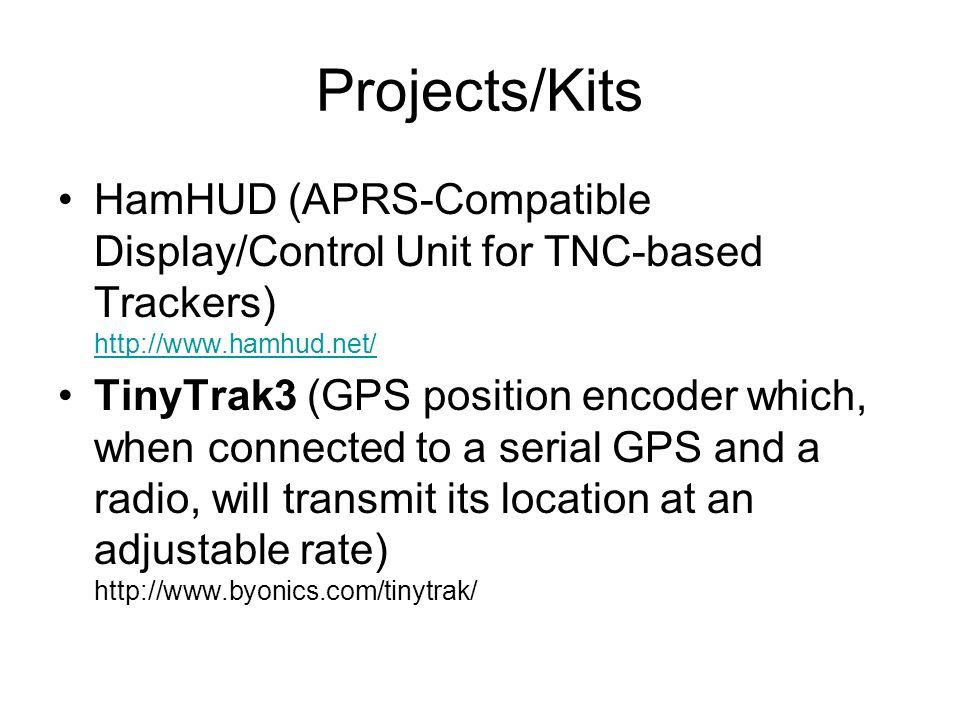 Projects/Kits

• HamHUD (APRS-Compatible Display/Control Unit for TNC-based Trackers) http://www.hamhud.net/

• TinyTrak3 (GPS position encoder which, when connected to a serial GPS and a radio, will transmit its location at an adjustable rate) http://www.byonics.com/tinytrak/